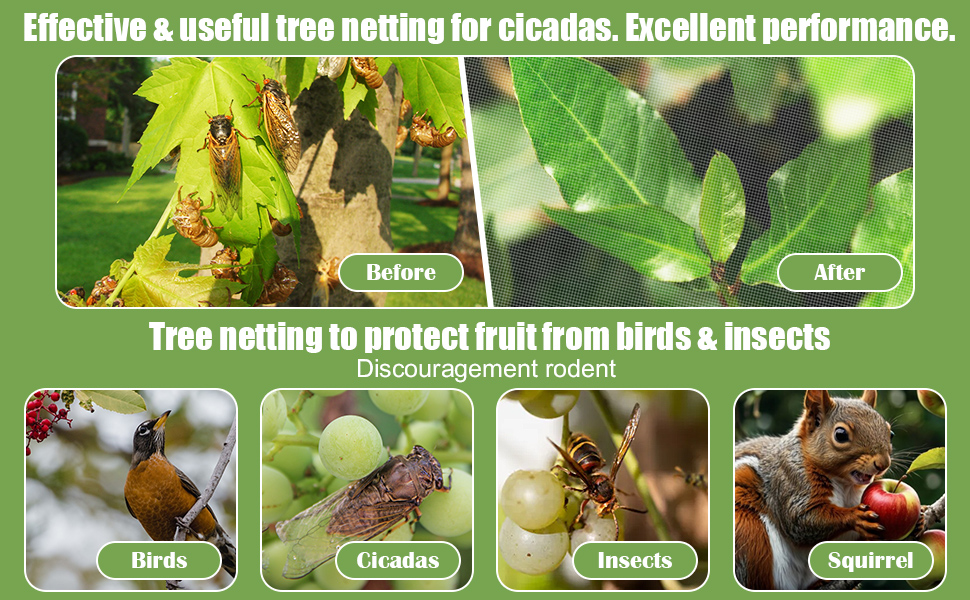 Effective & useful tree netting for cicadas. Excellent performance.

Before

After

Tree netting to protect fruit from birds & insects

Discouragement rodent

Birds

Cicadas

Insects

Squirrel